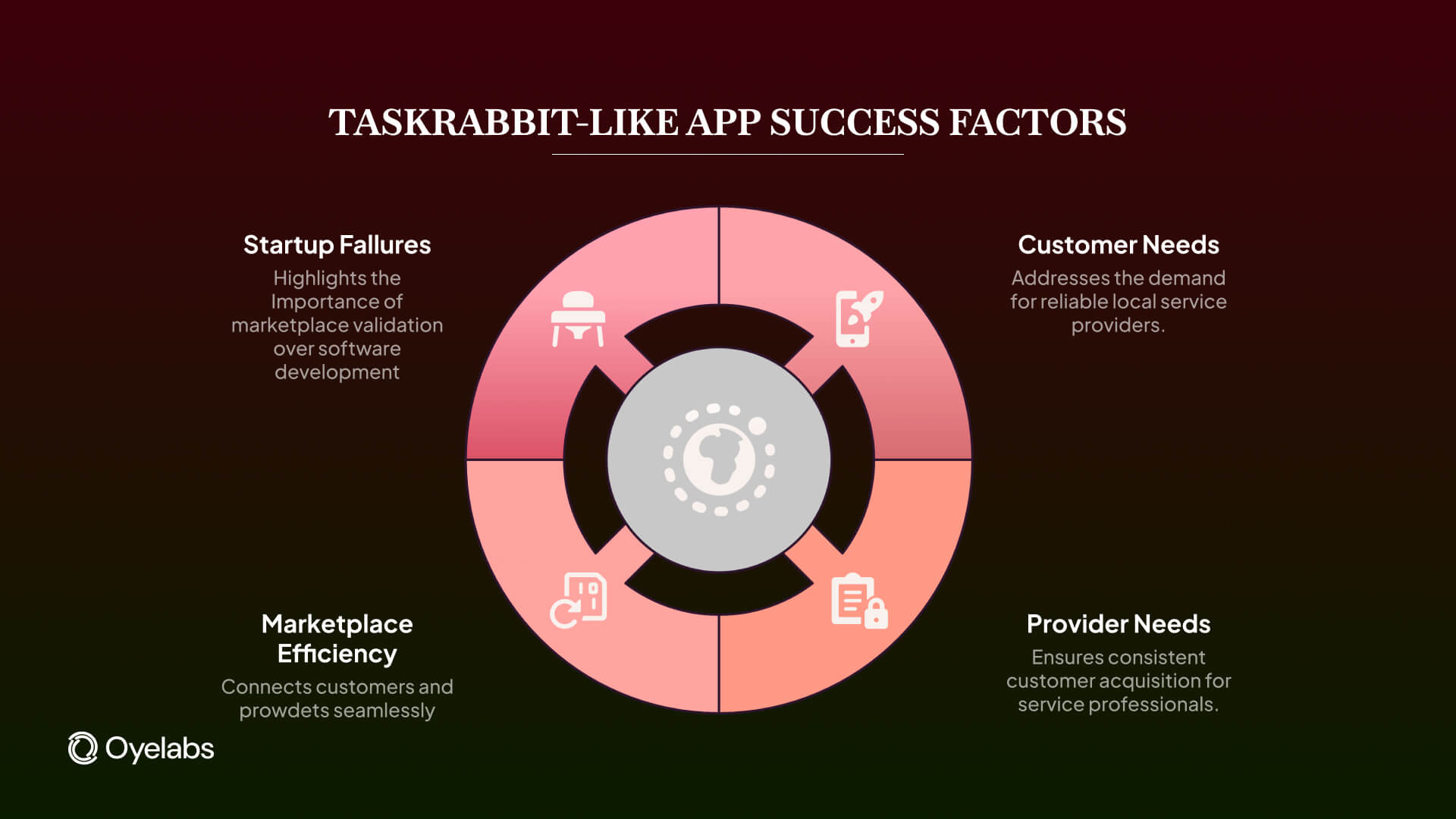 TASKRABBIT-LIKE APP SUCCESS FACTORS

Startup Fallures
Highlights the Importance of marketplace validation over software development

Customer Needs
Addresses the demand for reliable local service providers.

Marketplace Efficiency
Connects customers and prowdets seamlessly

Provider Needs
Ensures consistent customer acquisition for service professionals.

Oyelabs